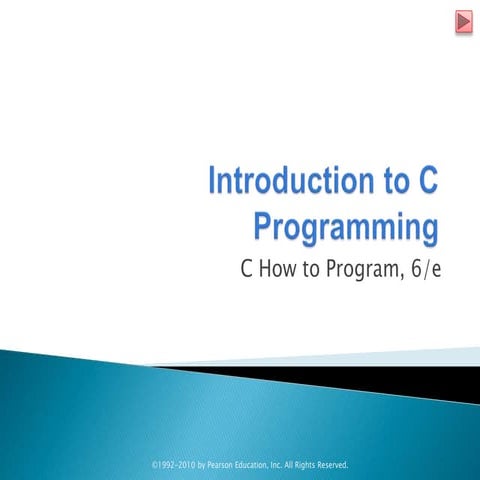 Introduction to C Programming

C How to Program, 6/e

©1992-2010 by Pearson Education, Inc. All Rights Reserved.